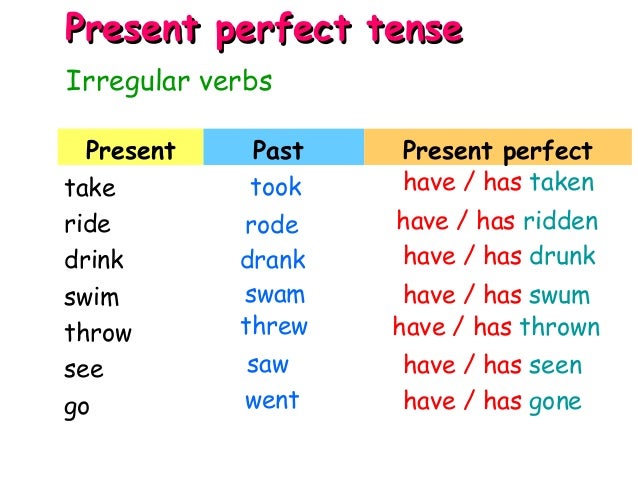 Present perfect tense

Irregular verbs

| Present | Past | Present perfect |
|---|---|---|
| take | took | have / has taken |
| ride | rode | have / has ridden |
| drink | drank | have / has drunk |
| swim | swam | have / has swum |
| throw | threw | have / has thrown |
| see | saw | have / has seen |
| go | went | have / has gone |